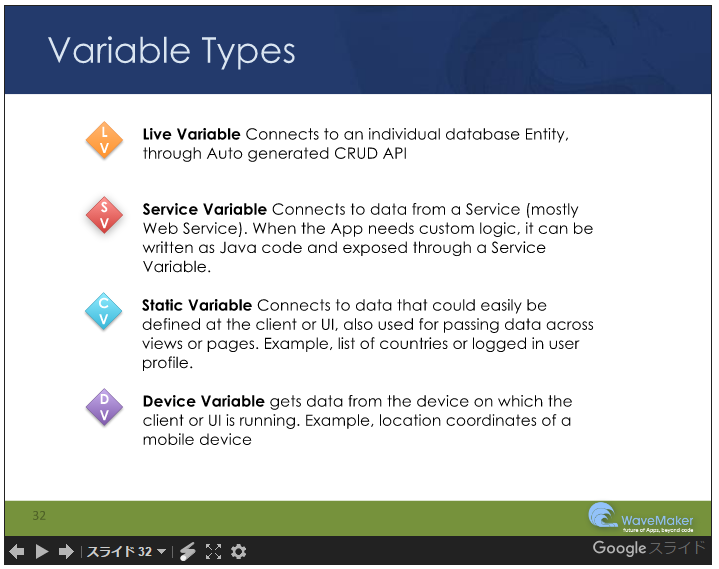 Variable Types

L V **Live Variable** Connects to an individual database Entity, through Auto generated CRUD API

S V **Service Variable** Connects to data from a Service (mostly Web Service). When the App needs custom logic, it can be written as Java code and exposed through a Service Variable.

C V **Static Variable** Connects to data that could easily be defined at the client or UI, also used for passing data across views or pages. Example, list of countries or logged in user profile.

D V **Device Variable** gets data from the device on which the client or UI is running. Example, location coordinates of a mobile device

32

WaveMaker
future of Apps, beyond code

スライド 32

Google スライド